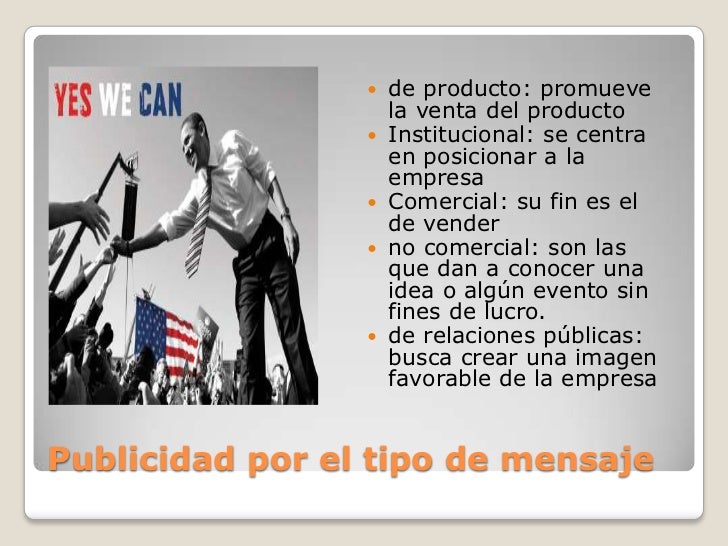 YES WE CAN

- de producto: promueve la venta del producto
- Institucional: se centra en posicionar a la empresa
- Comercial: su fin es el de vender
- no comercial: son las que dan a conocer una idea o algún evento sin fines de lucro.
- de relaciones públicas: busca crear una imagen favorable de la empresa

Publicidad por el tipo de mensaje